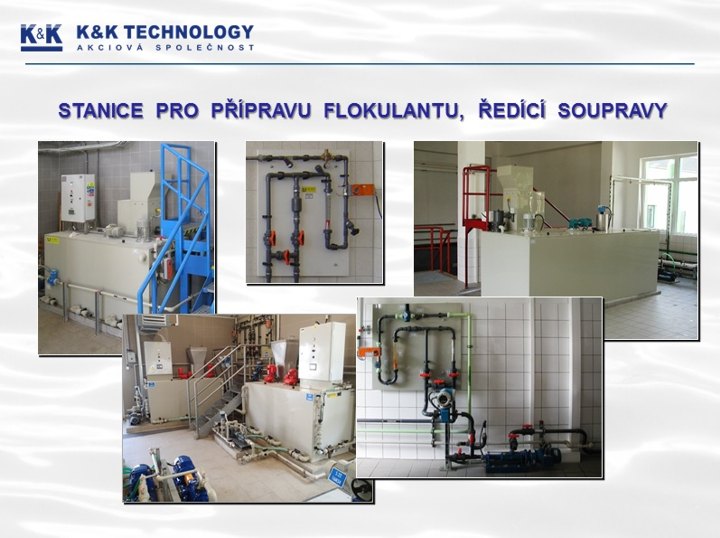 K&K K&K TECHNOLOGY
AKCIOVÁ SPOLEČNOST

STANICE PRO PŘÍPRAVU FLOKULANTU, ŘEDÍCÍ SOUPRAVY